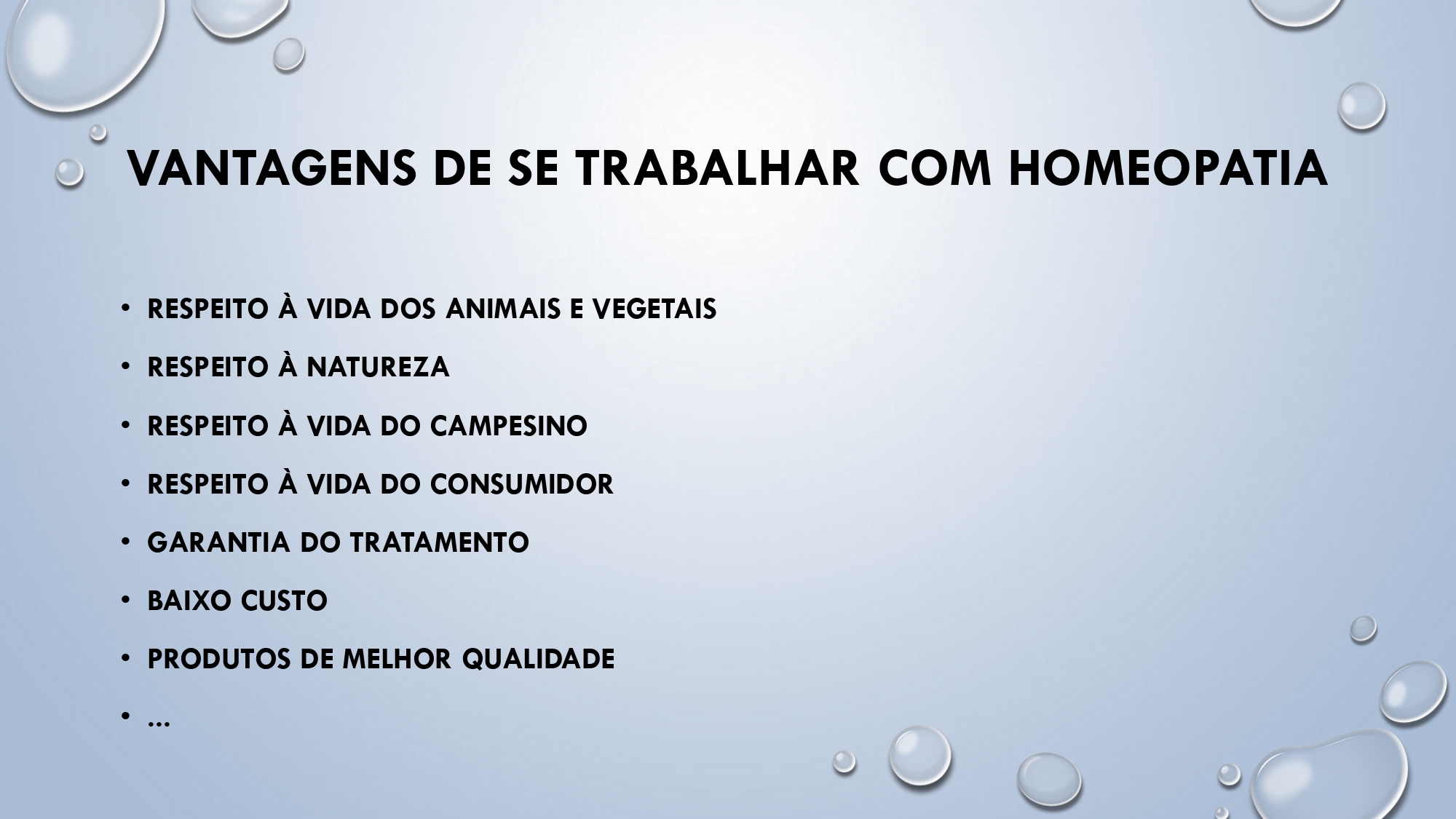 VANTAGENS DE SE TRABALHAR COM HOMEOPATIA

• RESPEITO À VIDA DOS ANIMAIS E VEGETAIS
• RESPEITO À NATUREZA
• RESPEITO À VIDA DO CAMPESINO
• RESPEITO À VIDA DO CONSUMIDOR
• GARANTIA DO TRATAMENTO
• BAIXO CUSTO
• PRODUTOS DE MELHOR QUALIDADE
• ...